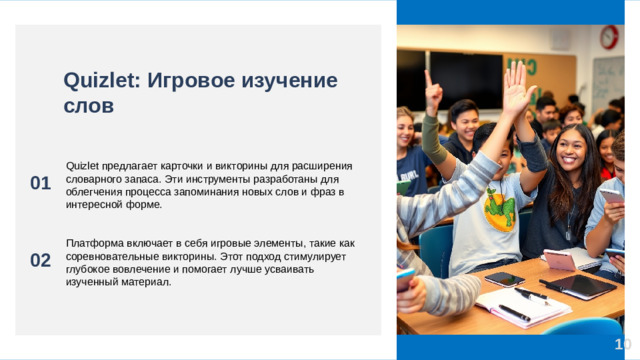 Quizlet: Игровое изучение слов

01

Quizlet предлагает карточки и викторины для расширения словарного запаса. Эти инструменты разработаны для облегчения процесса запоминания новых слов и фраз в интересной форме.

02

Платформа включает в себя игровые элементы, такие как соревновательные викторины. Этот подход стимулирует глубокое вовлечение и помогает лучше усваивать изученный материал.

10